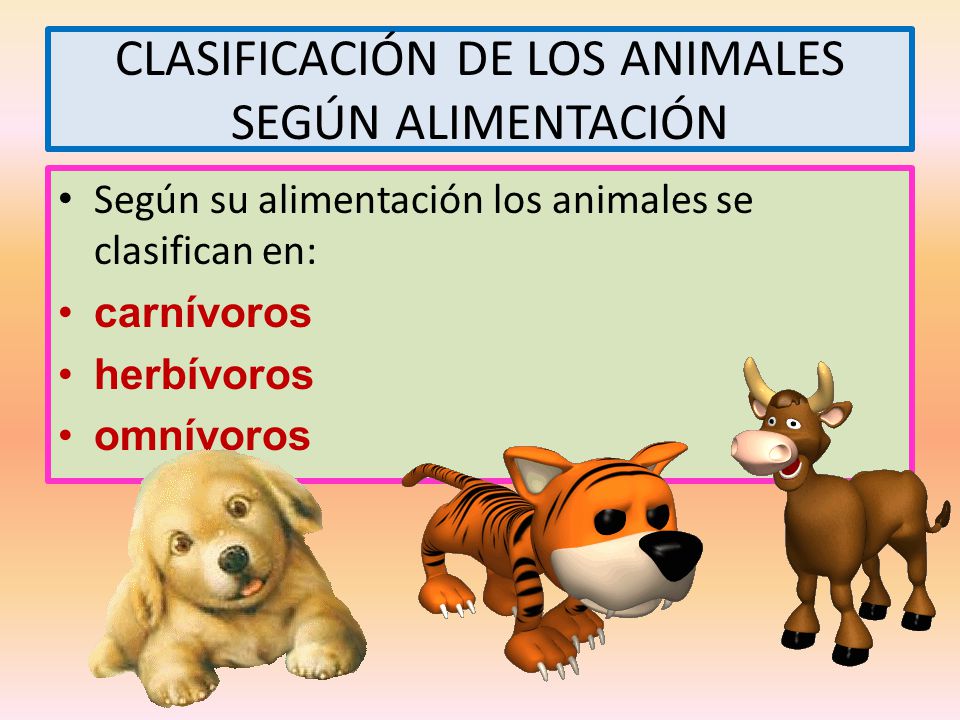 CLASIFICACIÓN DE LOS ANIMALES SEGÚN ALIMENTACIÓN

• Según su alimentación los animales se clasifican en:
• carnívoros
• herbívoros
• omnívoros